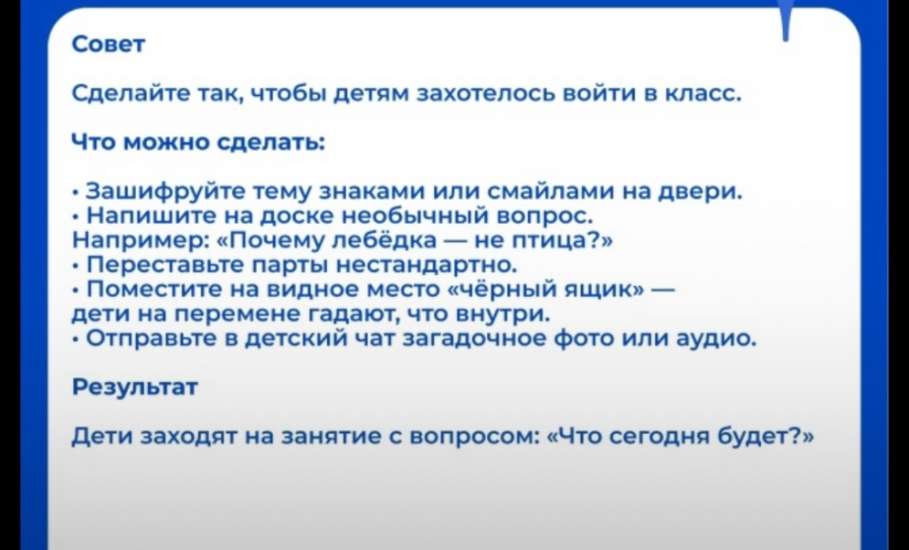 Совет

Сделайте так, чтобы детям захотелось войти в класс.

Что можно сделать:

• Зашифруйте тему знаками или смайлами на двери.
• Напишите на доске необычный вопрос.
Например: «Почему лебёдка — не птица?»
• Переставьте парты нестандартно.
• Поместите на видное место «чёрный ящик» — дети на перемене гадают, что внутри.
• Отправьте в детский чат загадочное фото или аудио.

Результат

Дети заходят на занятие с вопросом: «Что сегодня будет?»